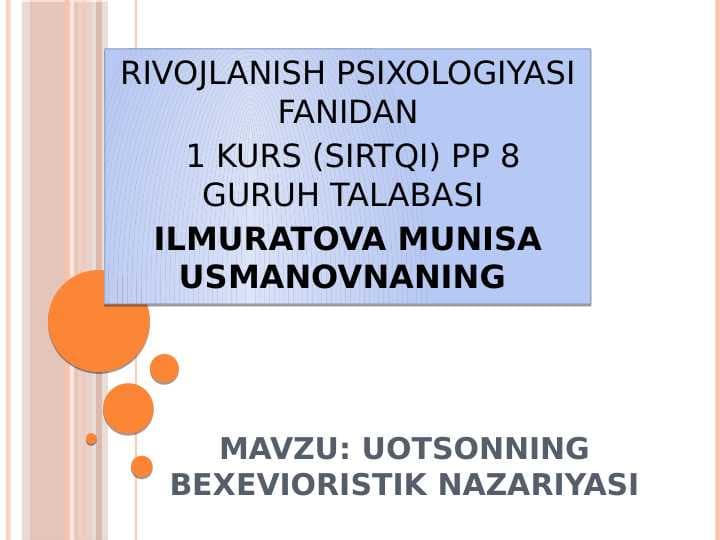 RIVOJLANISH PSIXOLOGIYASI FANIDAN
1 KURS (SIRTQI) PP 8 GURUH TALABASI
ILMURATOVA MUNISA USMANOVNANING

MAVZU: UOTSONNING BEXEVIORISTIK NAZARIYASI